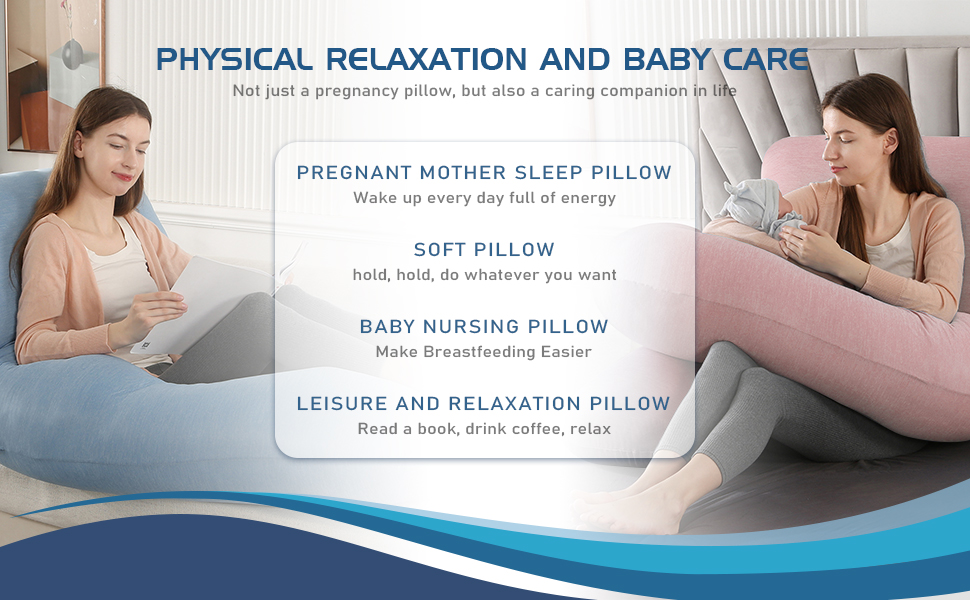 PHYSICAL RELAXATION AND BABY CARE
Not just a pregnancy pillow, but also a caring companion in life

PREGNANT MOTHER SLEEP PILLOW
Wake up every day full of energy

SOFT PILLOW
hold, hold, do whatever you want

BABY NURSING PILLOW
Make Breastfeeding Easier

LEISURE AND RELAXATION PILLOW
Read a book, drink coffee, relax